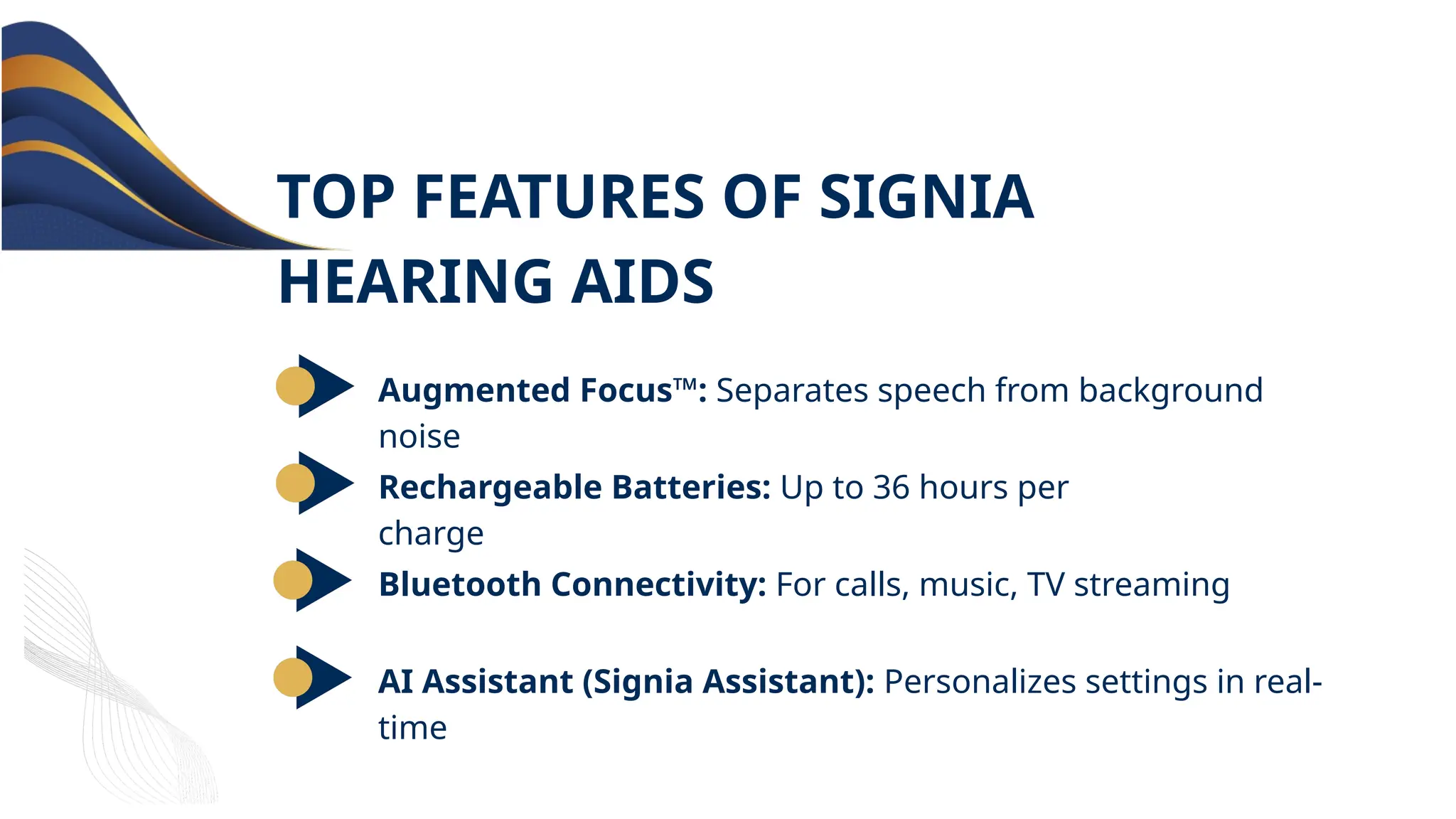 TOP FEATURES OF SIGNIA HEARING AIDS

Augmented Focus™: Separates speech from background noise

Rechargeable Batteries: Up to 36 hours per charge

Bluetooth Connectivity: For calls, music, TV streaming

AI Assistant (Signia Assistant): Personalizes settings in real-time